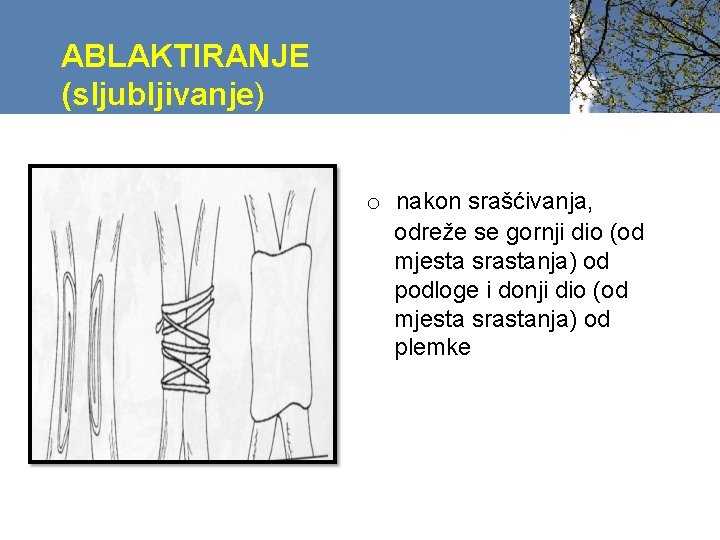 ABLAKTIRANJE
(sljubljivanje)

o nakon srašćivanja, odreže se gornji dio (od mjesta srastanja) od podloge i donji dio (od mjesta srastanja) od plemke